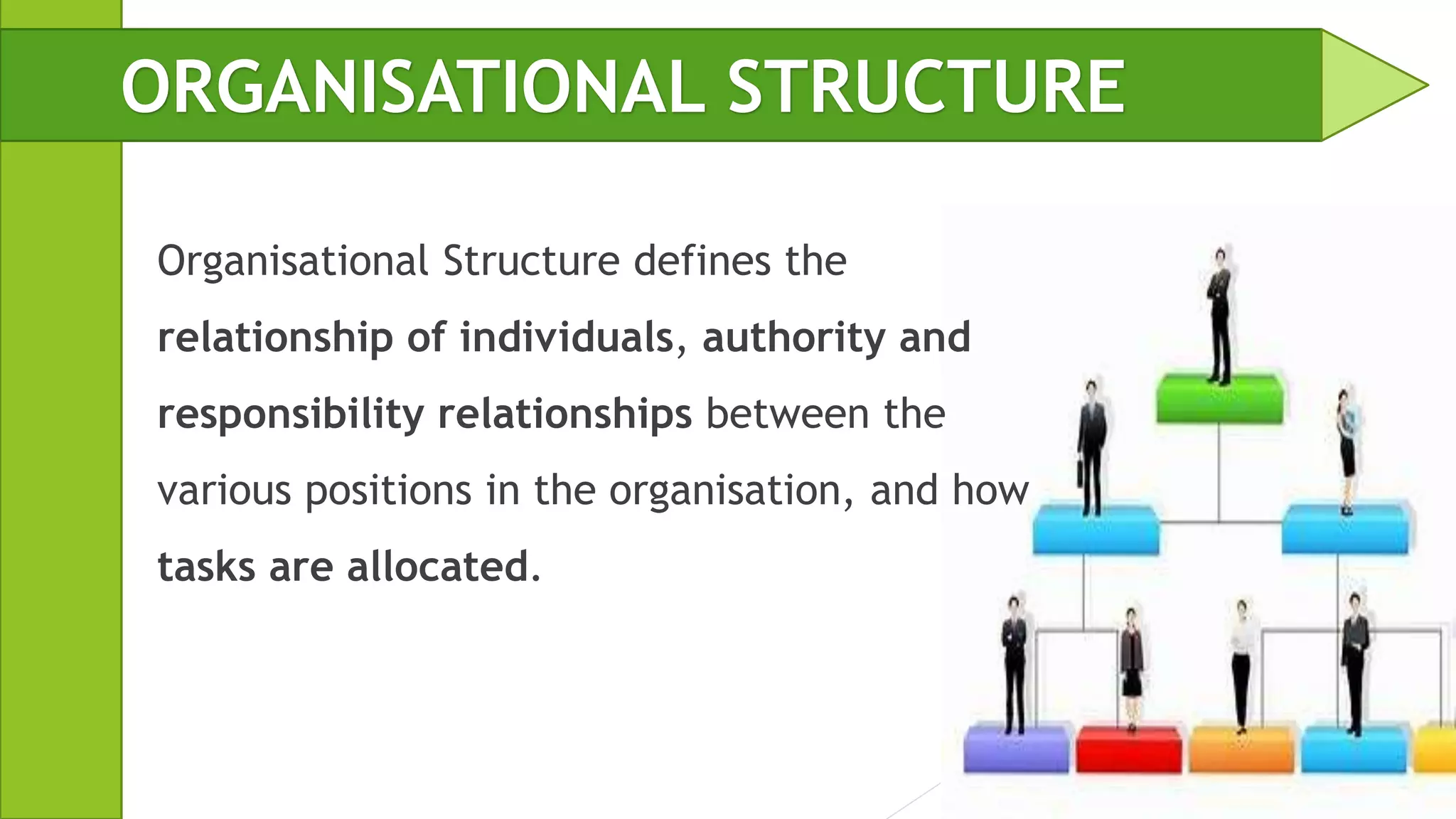 ORGANISATIONAL STRUCTURE

Organisational Structure defines the relationship of individuals, authority and responsibility relationships between the various positions in the organisation, and how tasks are allocated.